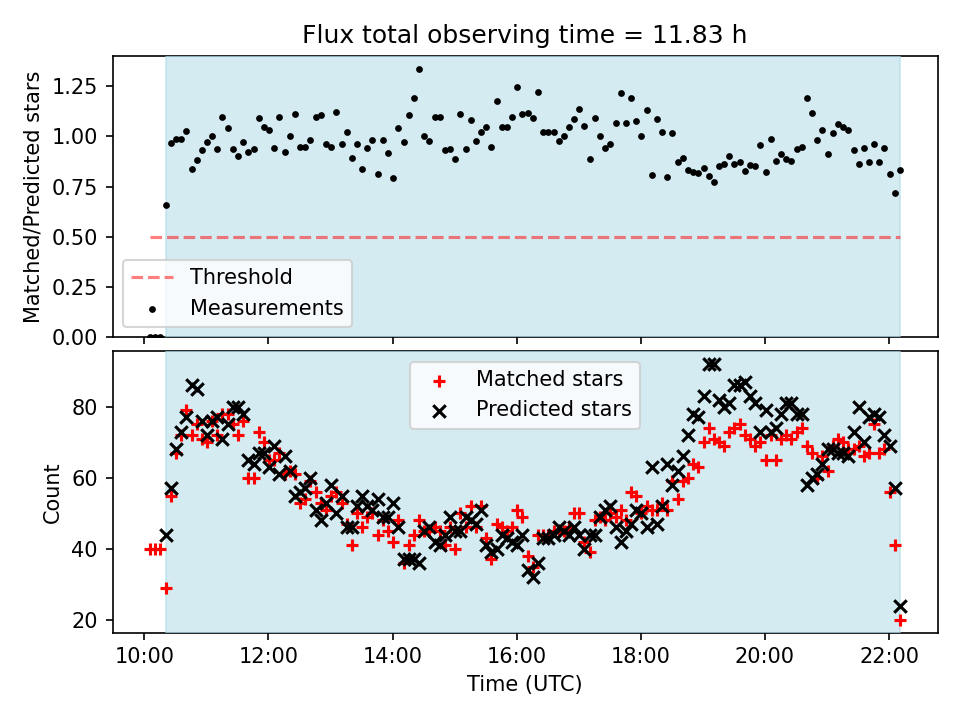 Flux total observing time = 11.83 h

Matched/Predicted stars

1.25
1.00
0.75
0.50
0.25
0.00

Threshold
Measurements

Matched stars
Predicted stars

Count

80
60
40
20

10:00
12:00
14:00
16:00
18:00
20:00
22:00

Time (UTC)